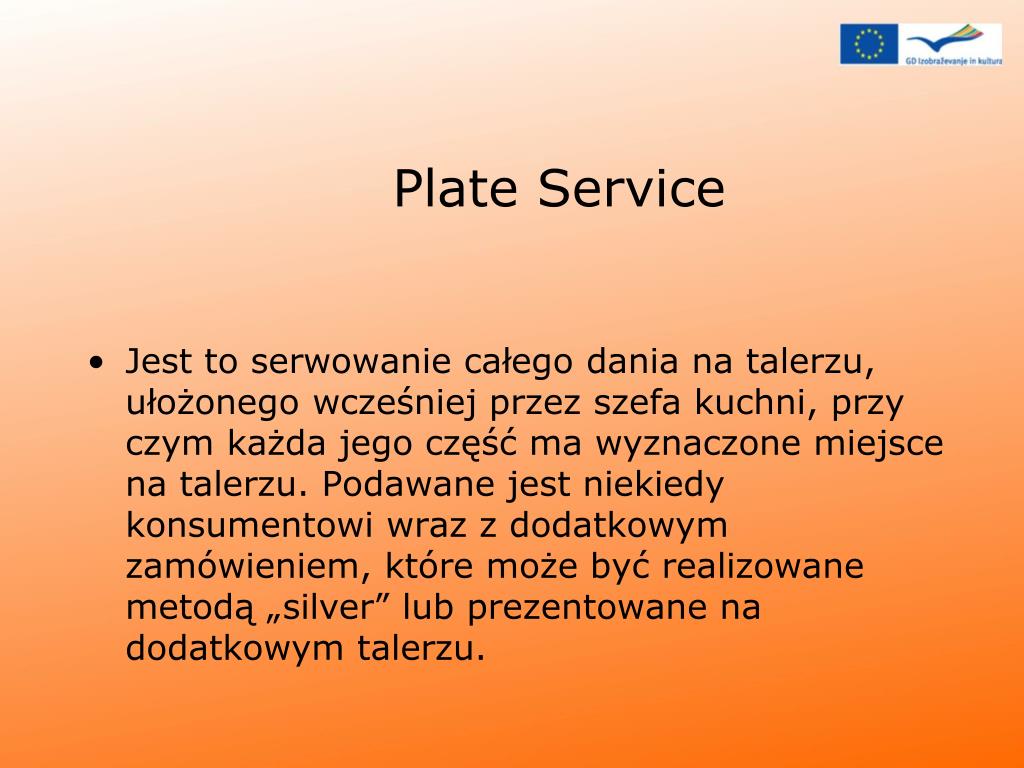 GD Izobraževanje in kultura

Plate Service

• Jest to serwowanie całego dania na talerzu, ułożonego wcześniej przez szefa kuchni, przy czym każda jego część ma wyznaczone miejsce na talerzu. Podawane jest niekiedy konsumentowi wraz z dodatkowym zamówieniem, które może być realizowane metodą „silver” lub prezentowane na dodatkowym talerzu.